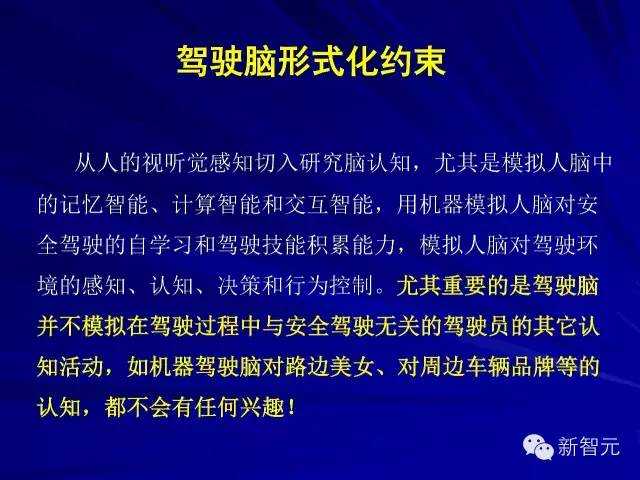 驾驶脑形式化约束

从人的视听觉感知切入研究脑认知，尤其是模拟人脑中的记忆智能、计算智能和交互智能，用机器模拟人脑对安全驾驶的自学习和驾驶技能积累能力，模拟人脑对驾驶环境的感知、认知、决策和行为控制。尤其重要的是驾驶脑并不模拟在驾驶过程中与安全驾驶无关的驾驶员的其它认知活动，如机器驾驶脑对路边美女、对周边车辆品牌等的认知，都不会有任何兴趣！

新智元